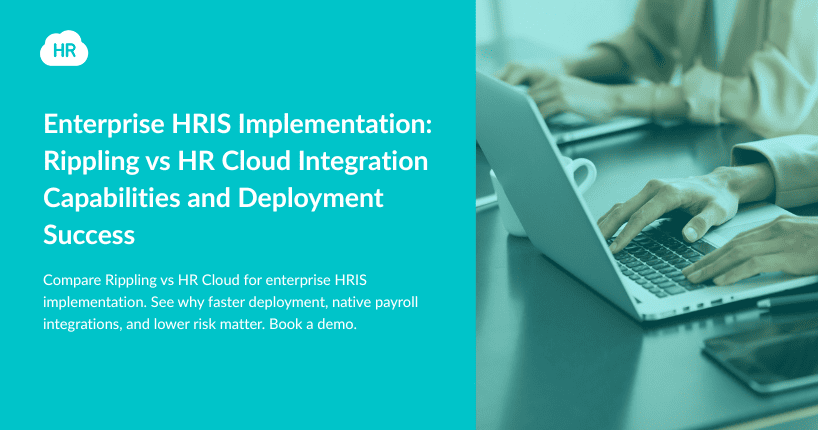 HR

Enterprise HRIS Implementation: Rippling vs HR Cloud Integration Capabilities and Deployment Success

Compare Rippling vs HR Cloud for enterprise HRIS implementation. See why faster deployment, native payroll integrations, and lower risk matter. Book a demo.